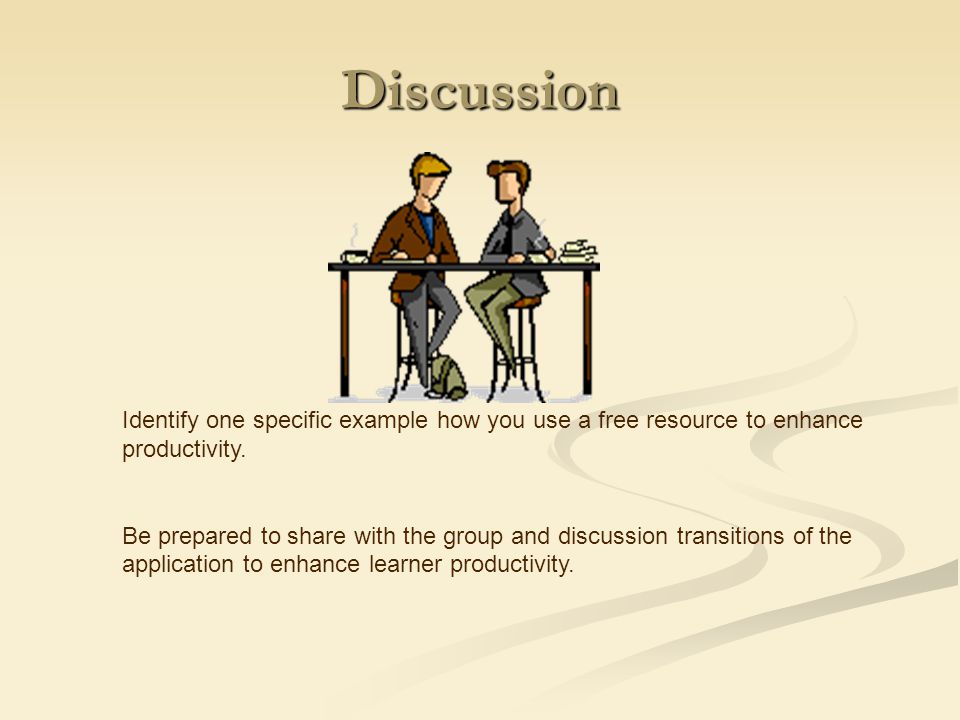 Discussion

Identify one specific example how you use a free resource to enhance productivity.

Be prepared to share with the group and discussion transitions of the application to enhance learner productivity.